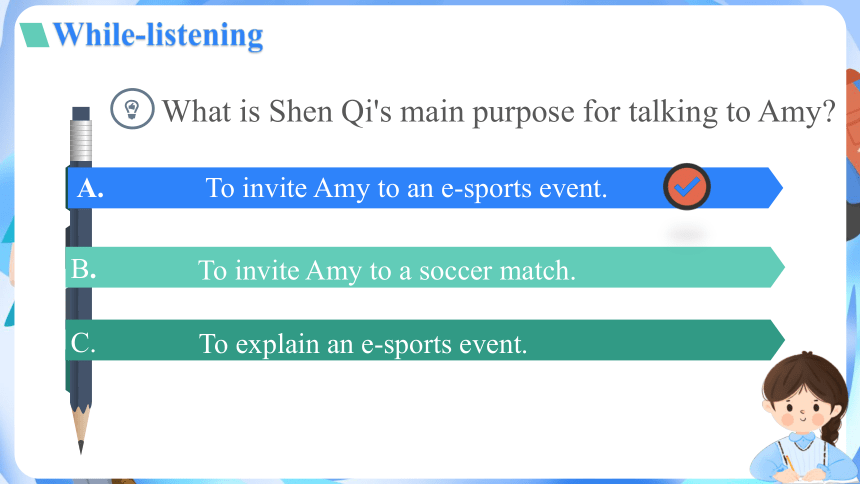 While-listening

What is Shen Qi's main purpose for talking to Amy?

A. To invite Amy to an e-sports event.

B. To invite Amy to a soccer match.

C. To explain an e-sports event.